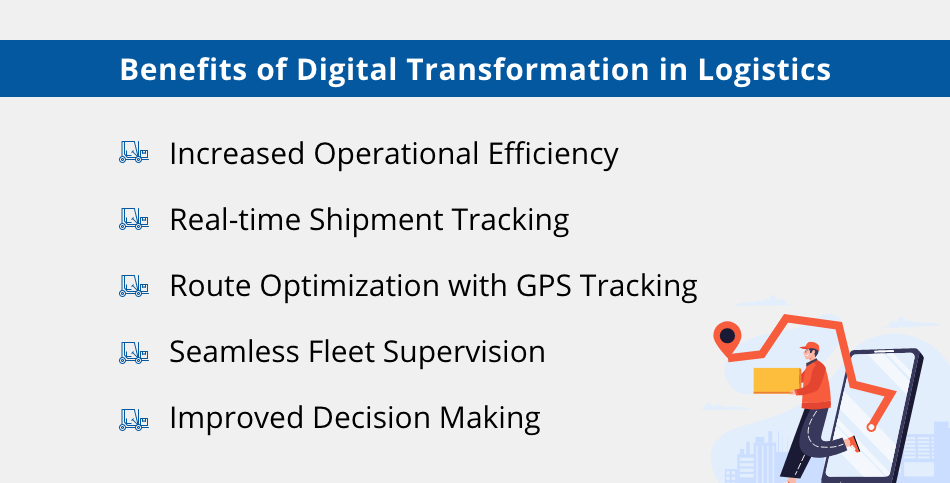 Benefits of Digital Transformation in Logistics

Increased Operational Efficiency

Real-time Shipment Tracking

Route Optimization with GPS Tracking

Seamless Fleet Supervision

Improved Decision Making